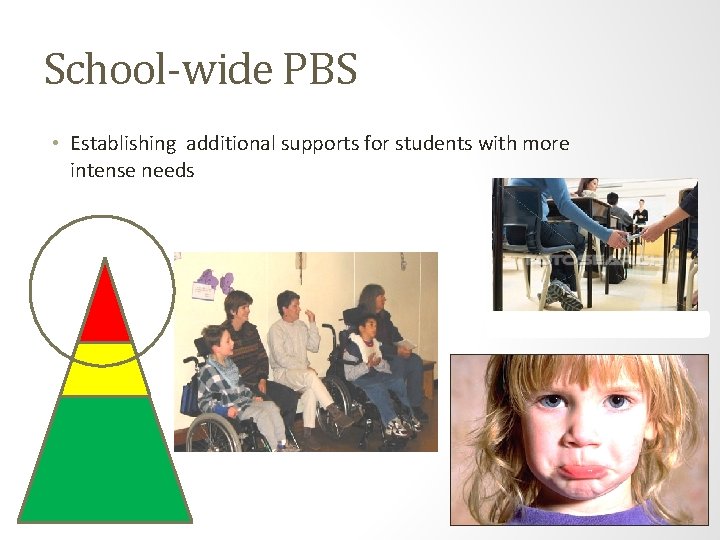 School-wide PBS

• Establishing additional supports for students with more intense needs